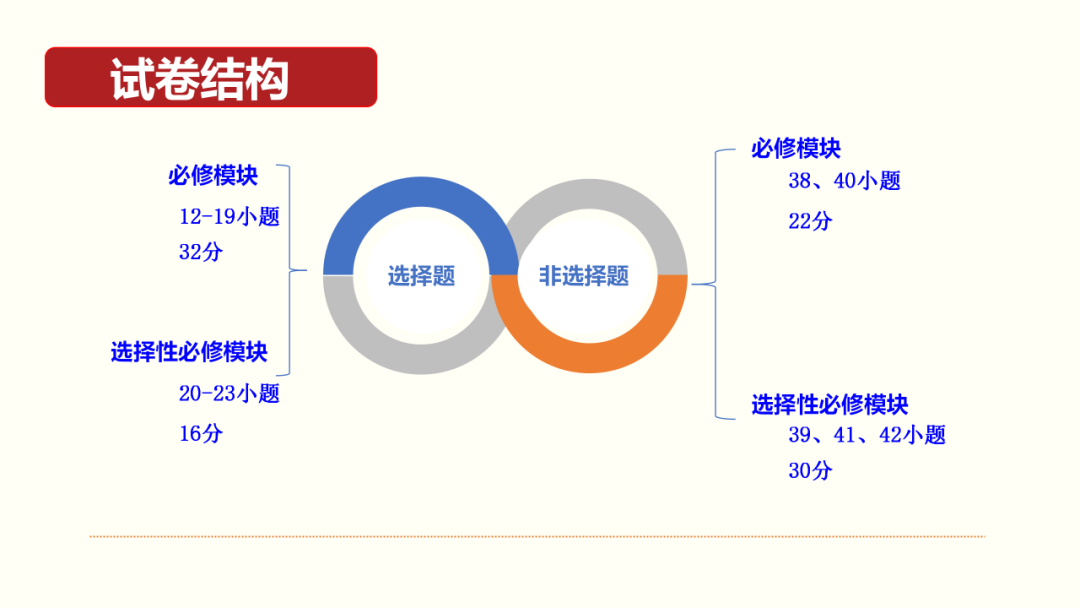 试卷结构

必修模块
12-19小题
32分

选择性必修模块
20-23小题
16分

选择题

非选择题

必修模块
38、40小题
22分

选择性必修模块
39、41、42小题
30分